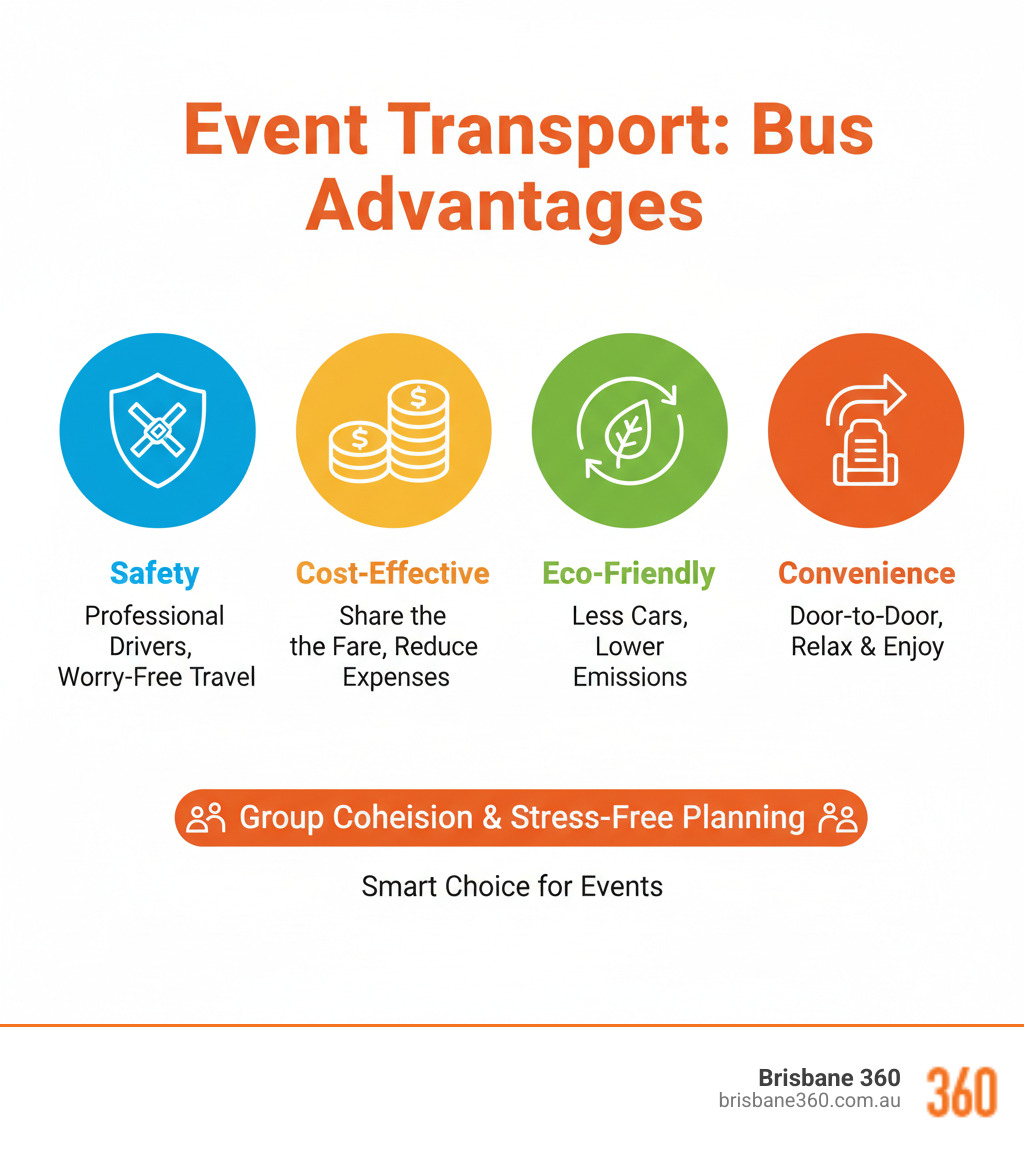 Event Transport: Bus Advantages

Safety
Professional Drivers, Worry-Free Travel

Cost-Effective
Share the the Fare, Reduce Expenses

Eco-Friendly
Less Cars, Lower Emissions

Convenience
Door-to-Door, Relax & Enjoy

Group Coheision & Stress-Free Planning

Smart Choice for Events

Brisbane 360
brisbane360.com.au
360